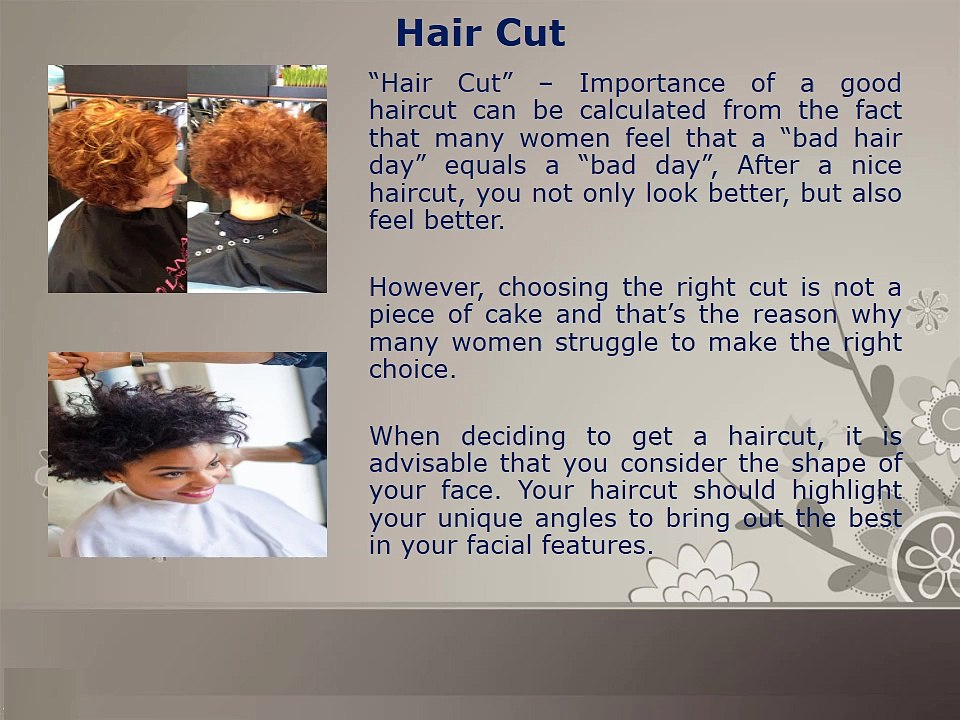 Hair Cut

“Hair Cut” – Importance of a good haircut can be calculated from the fact that many women feel that a “bad hair day” equals a “bad day”, After a nice haircut, you not only look better, but also feel better.

However, choosing the right cut is not a piece of cake and that’s the reason why many women struggle to make the right choice.

When deciding to get a haircut, it is advisable that you consider the shape of your face. Your haircut should highlight your unique angles to bring out the best in your facial features.